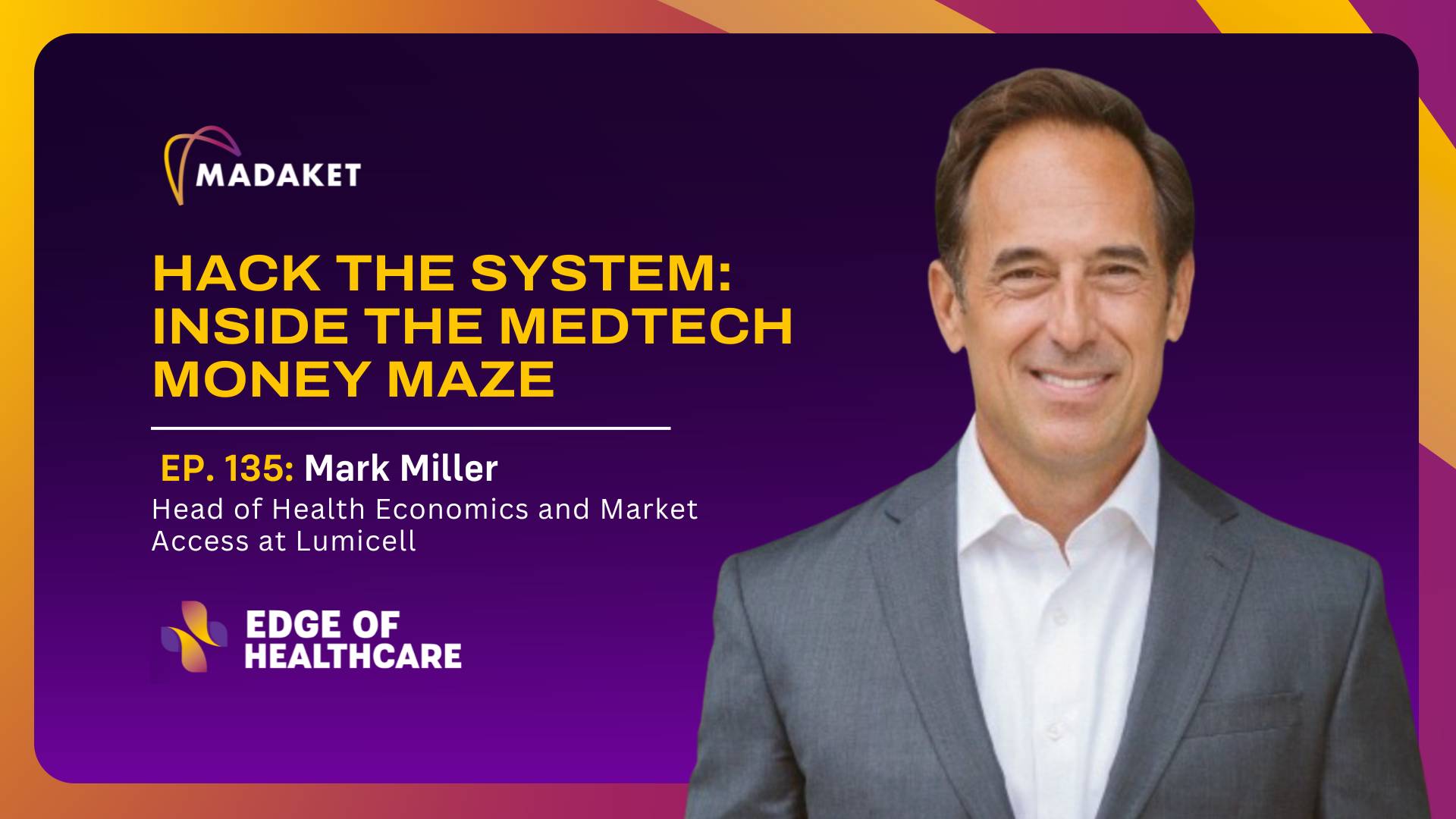 MADAKET

HACK THE SYSTEM: INSIDE THE MEDTECH MONEY MAZE

EP. 135: Mark Miller
Head of Health Economics and Market Access at Lumicell

EDGE OF HEALTHCARE